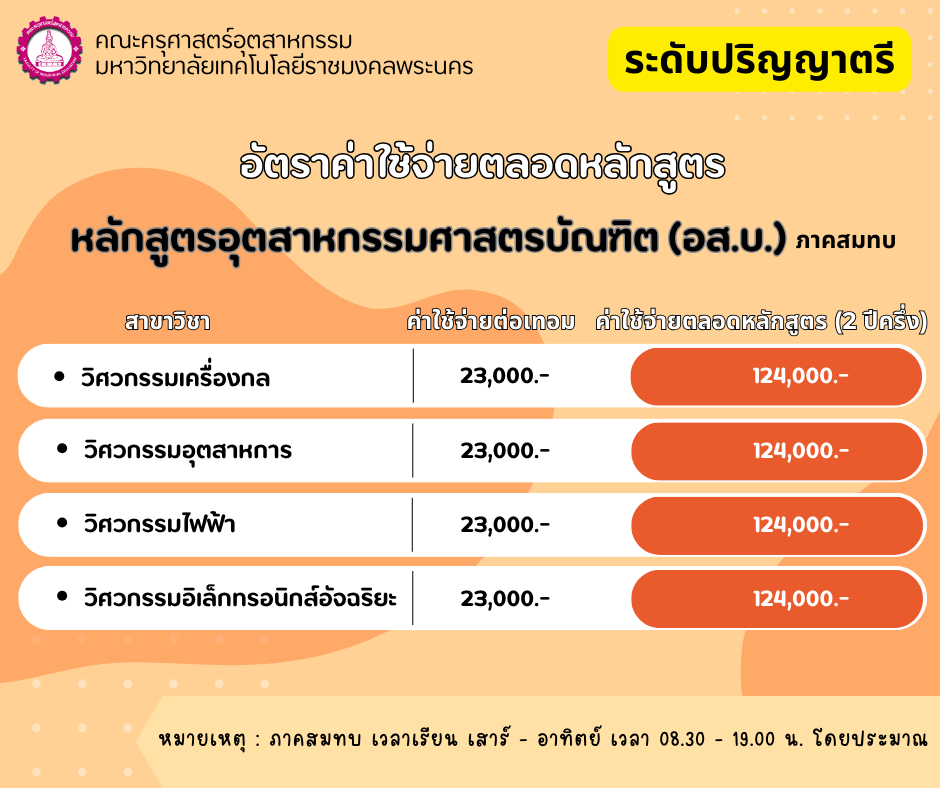 คณะครุศาสตร์อุตสาหกรรม
มหาวิทยาลัยเทคโนโลยีราชมงคลพระนคร

ระดับปริญญาตรี

อัตราค่าใช้จ่ายตลอดหลักสูตร

หลักสูตรอุตสาหกรรมศาสตรบัณฑิต (อส.บ.) ภาคสมทบ

| สาขาวิชา | ค่าใช้จ่ายต่อเทอม | ค่าใช้จ่ายตลอดหลักสูตร (2 ปีครึ่ง) |
|---|---|---|
| • วิศวกรรมเครื่องกล | 23,000.- | 124,000.- |
| • วิศวกรรมอุตสาหการ | 23,000.- | 124,000.- |
| • วิศวกรรมไฟฟ้า | 23,000.- | 124,000.- |
| • วิศวกรรมอิเล็กทรอนิกส์อัจฉริยะ | 23,000.- | 124,000.- |

หมายเหตุ : ภาคสมทบ เวลาเรียน เสาร์ - อาทิตย์ เวลา 08.30 - 19.00 น. โดยประมาณ